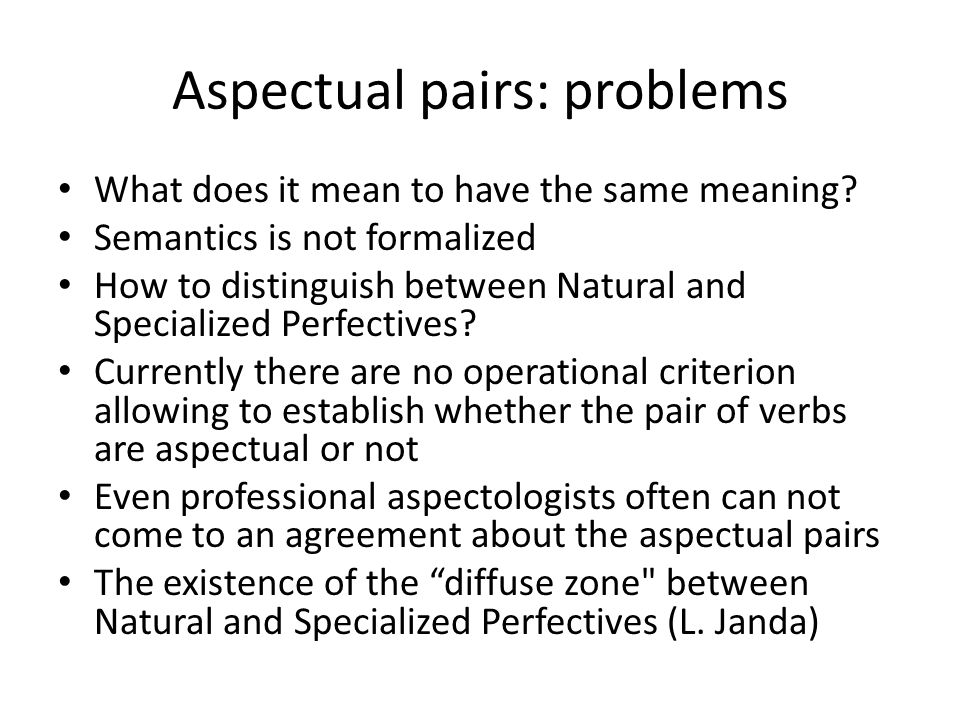 Aspectual pairs: problems

• What does it mean to have the same meaning?
• Semantics is not formalized
• How to distinguish between Natural and Specialized Perfectives?
• Currently there are no operational criterion allowing to establish whether the pair of verbs are aspectual or not
• Even professional aspectologists often can not come to an agreement about the aspectual pairs
• The existence of the “diffuse zone" between Natural and Specialized Perfectives (L. Janda)